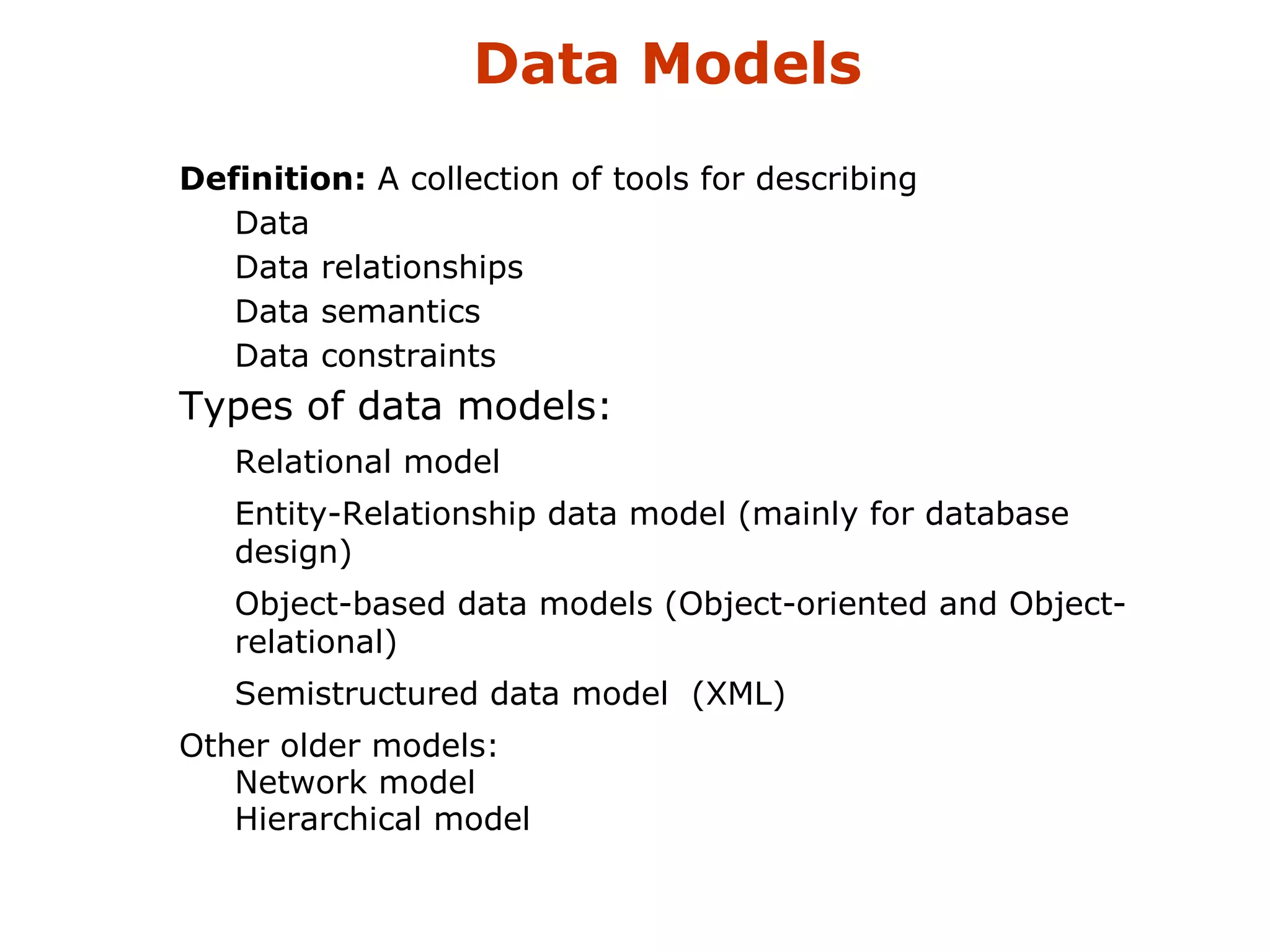 Data Models

Definition: A collection of tools for describing
Data
Data relationships
Data semantics
Data constraints

Types of data models:
Relational model
Entity-Relationship data model (mainly for database design)
Object-based data models (Object-oriented and Object-relational)
Semistructured data model (XML)

Other older models:
Network model
Hierarchical model